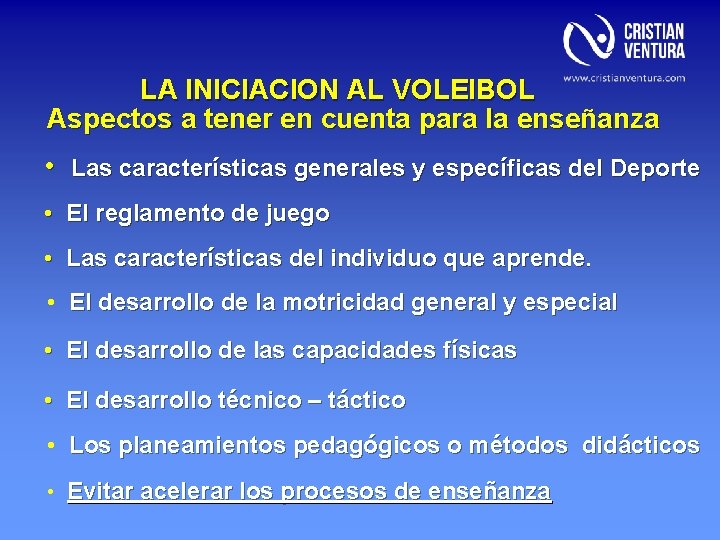 CRISTIAN VENTURA
www.cristianventura.com

LA INICIACION AL VOLEIBOL
Aspectos a tener en cuenta para la enseñanza

• Las características generales y específicas del Deporte
• El reglamento de juego
• Las características del individuo que aprende.
• El desarrollo de la motricidad general y especial
• El desarrollo de las capacidades físicas
• El desarrollo técnico – táctico
• Los planeamientos pedagógicos o métodos didácticos
• Evitar acelerar los procesos de enseñanza